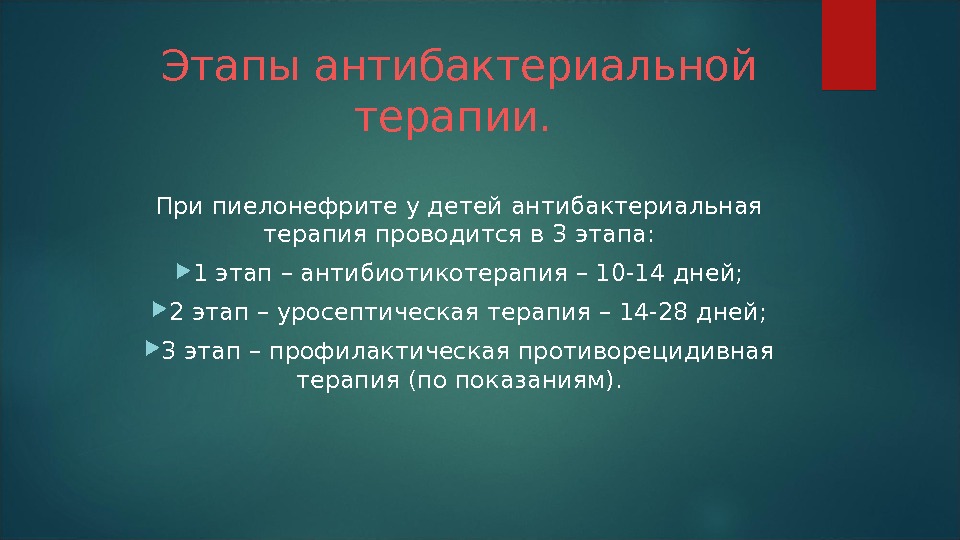 Этапы антибактериальной терапии.

При пиелонефрите у детей антибактериальная терапия проводится в 3 этапа:

1 этап – антибиотикотерапия – 10-14 дней;

2 этап – уросептическая терапия – 14-28 дней;

3 этап – профилактическая противорецидивная терапия (по показаниям).